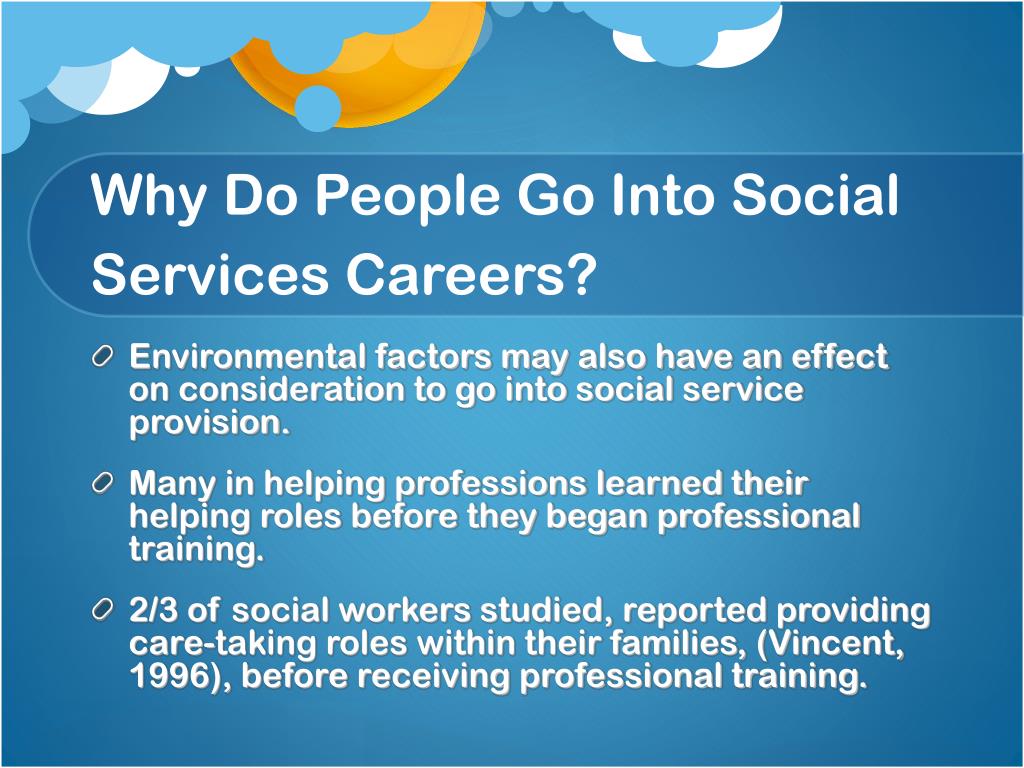 Why Do People Go Into Social Services Careers?

Environmental factors may also have an effect on consideration to go into social service provision.

Many in helping professions learned their helping roles before they began professional training.

2/3 of social workers studied, reported providing care-taking roles within their families, (Vincent, 1996), before receiving professional training.